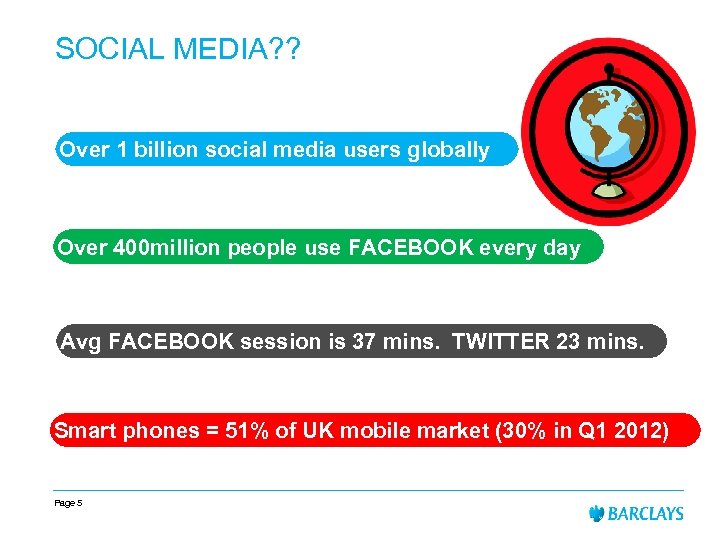 SOCIAL MEDIA??

Over 1 billion social media users globally

Over 400million people use FACEBOOK every day

Avg FACEBOOK session is 37 mins. TWITTER 23 mins.

Smart phones = 51% of UK mobile market (30% in Q1 2012)

Page 5

BARCLAYS